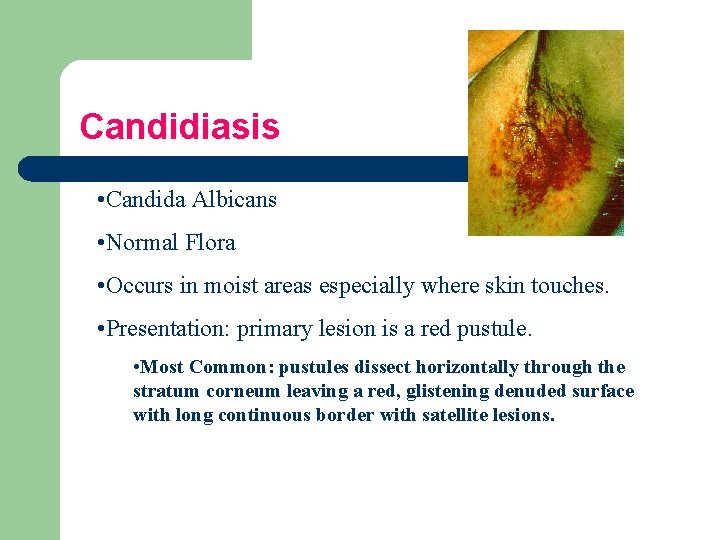 Candidiasis

•Candida Albicans

•Normal Flora

•Occurs in moist areas especially where skin touches.

•Presentation: primary lesion is a red pustule.

•Most Common: pustules dissect horizontally through the stratum corneum leaving a red, glistening denuded surface with long continuous border with satellite lesions.